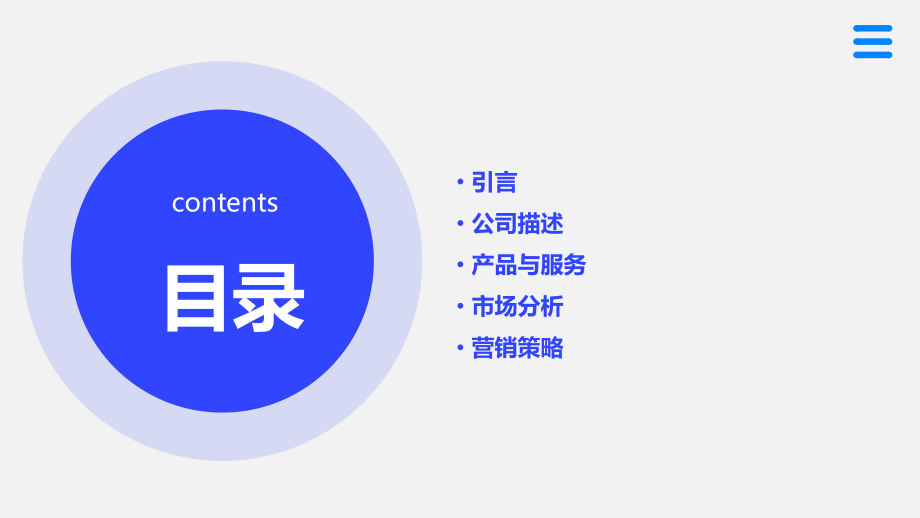 contents

目录

• 引言
• 公司描述
• 产品与服务
• 市场分析
• 营销策略